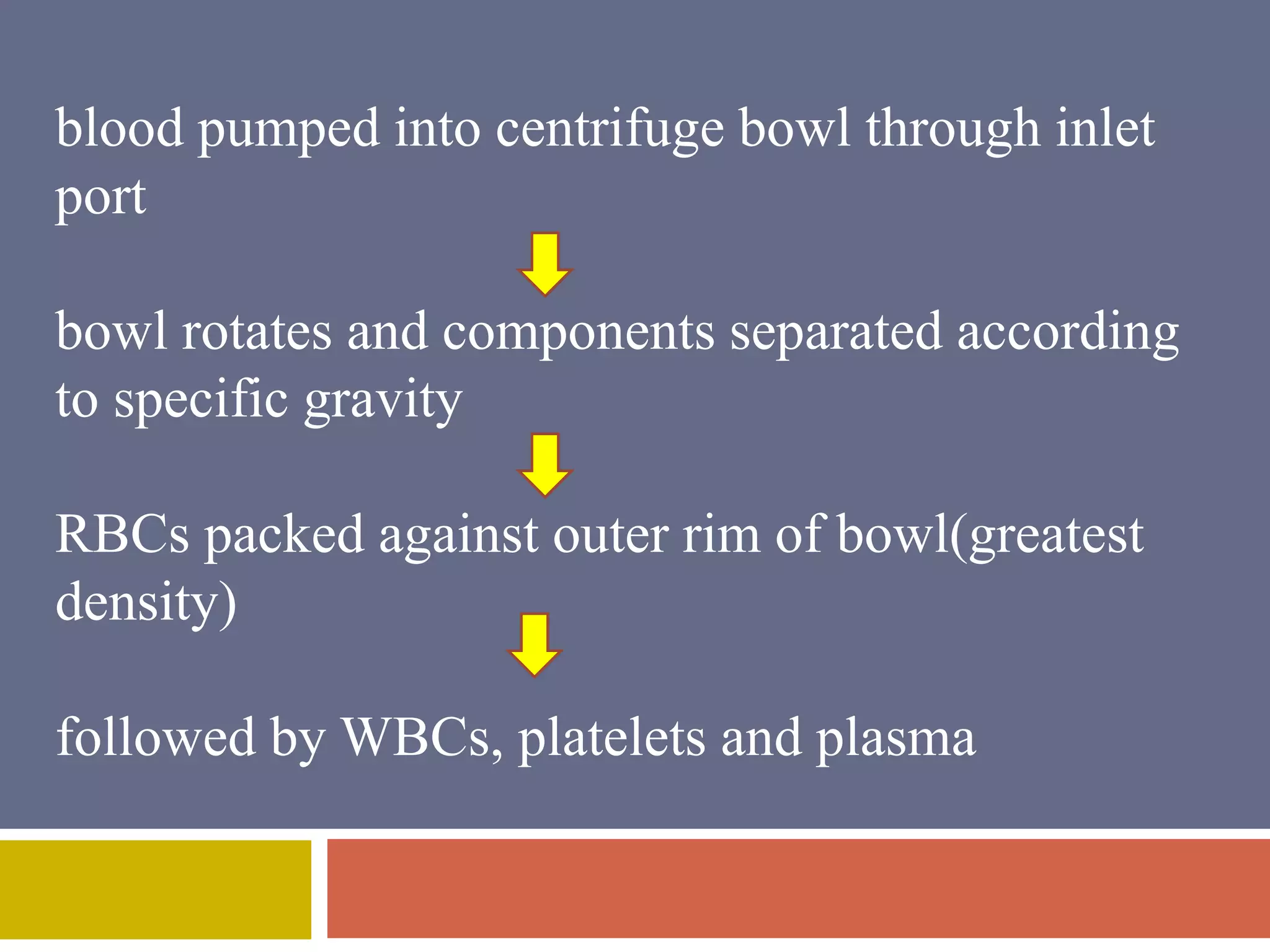 blood pumped into centrifuge bowl through inlet port

bowl rotates and components separated according to specific gravity

RBCs packed against outer rim of bowl(greatest density)

followed by WBCs, platelets and plasma